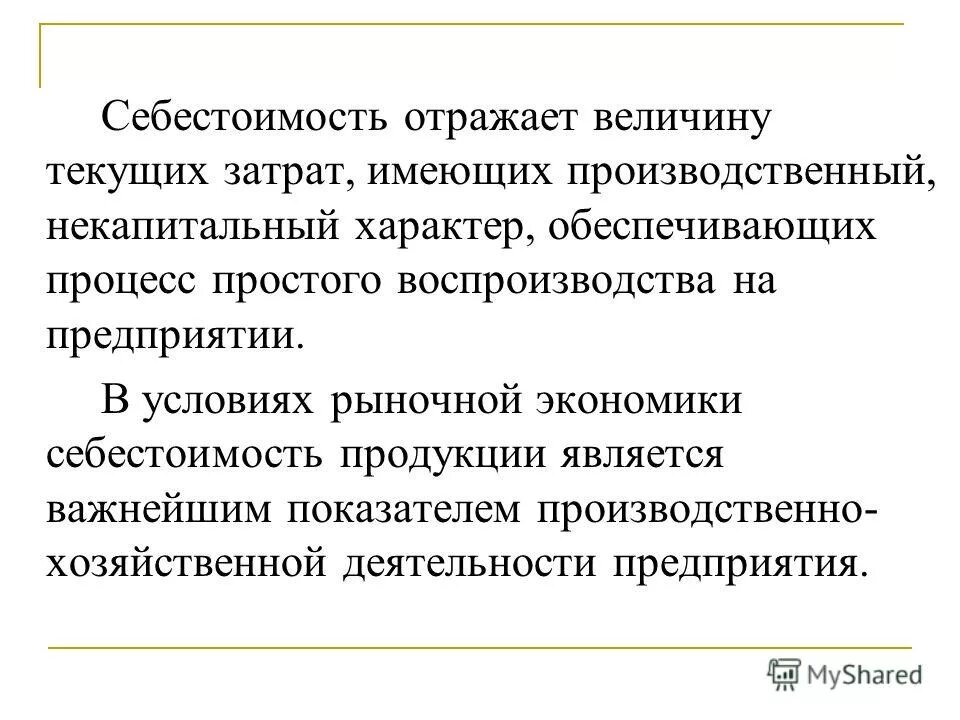 Себестоимость отражает величину текущих затрат, имеющих производственный, некапитальный характер, обеспечивающих процесс простого воспроизводства на предприятии.

В условиях рыночной экономики себестоимость продукции является важнейшим показателем производственно-хозяйственной деятельности предприятия.

MyShared